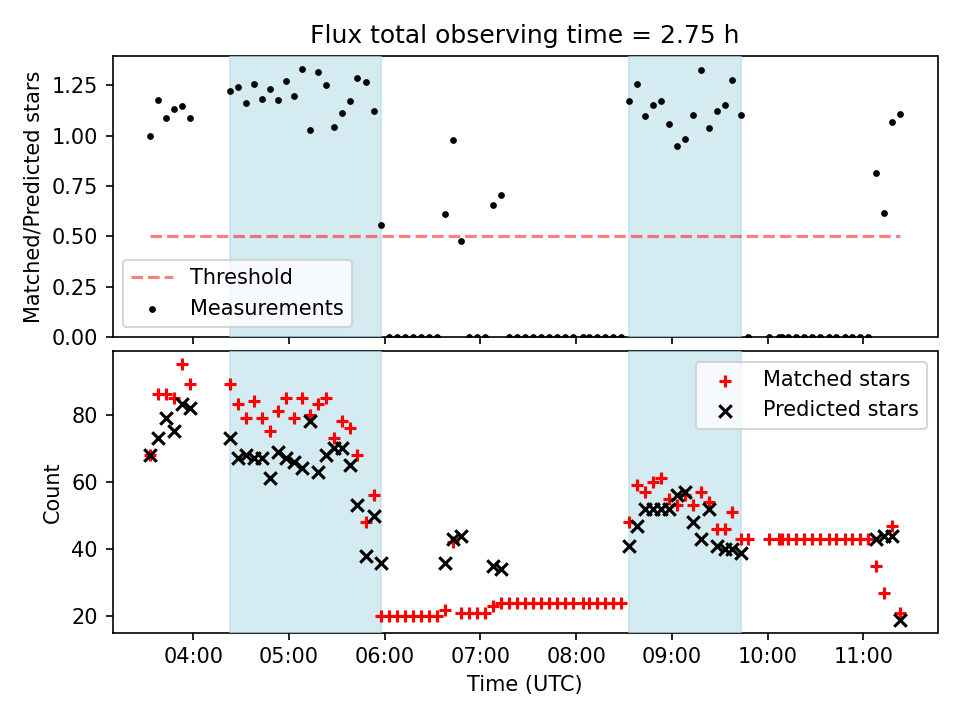 Flux total observing time = 2.75 h

Matched/Predicted stars

1.25
1.00
0.75
0.50
0.25
0.00

Threshold
Measurements

Count

80
60
40
20

Matched stars
Predicted stars

04:00 05:00 06:00 07:00 08:00 09:00 10:00 11:00

Time (UTC)